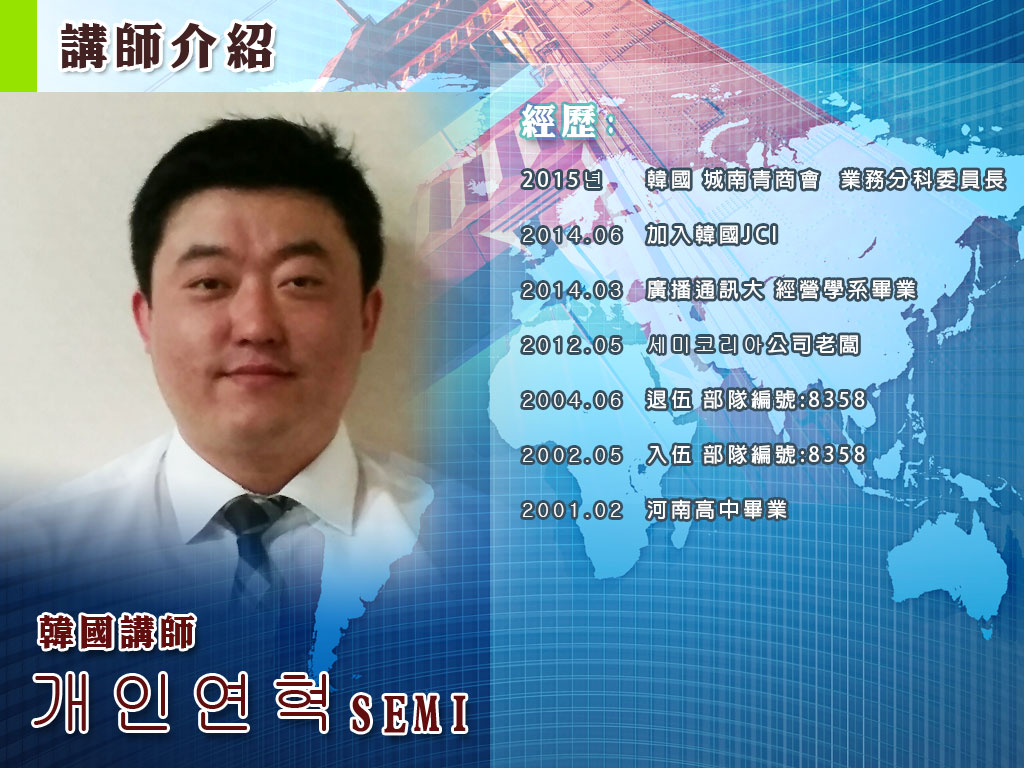 講師介紹

經歷:

2015년 韓國 城南青商會 業務分科委員長

2014.06 加入韓國JCI

2014.03 廣播通訊大 經營學系畢業

2012.05 세미코리아公司老闆

2004.06 退伍 部隊編號:8358

2002.05 入伍 部隊編號:8358

2001.02 河南高中畢業

韓國講師

개인연혁 SEMI